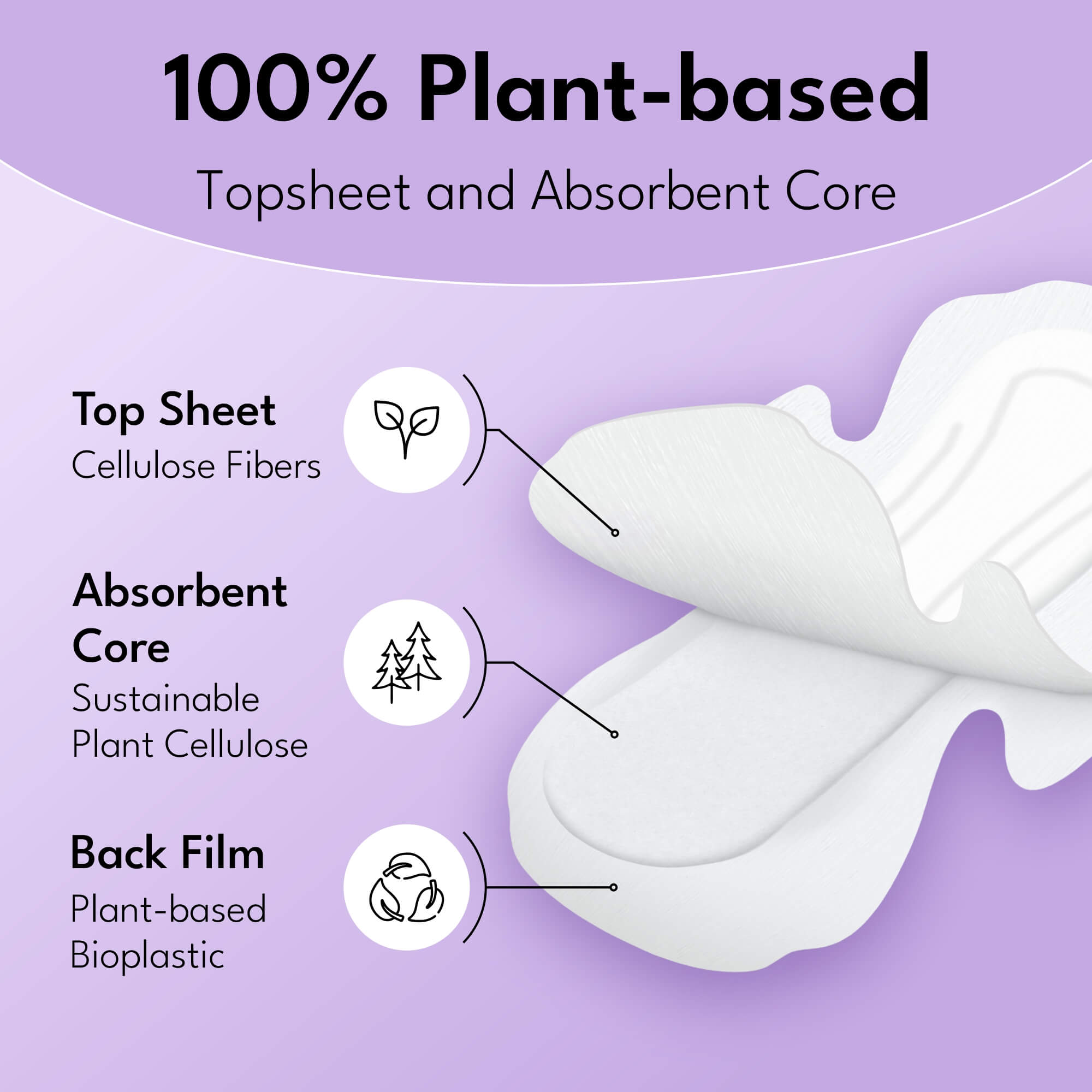 100% Plant-based

Topsheet and Absorbent Core

Top Sheet
Cellulose Fibers

Absorbent Core
Sustainable Plant Cellulose

Back Film
Plant-based Bioplastic